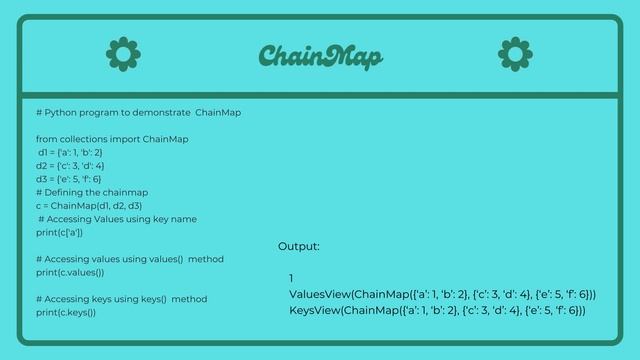 ChainMap

# Python program to demonstrate ChainMap

from collections import ChainMap
d1 = {'a': 1, 'b': 2}
d2 = {'c': 3, 'd': 4}
d3 = {'e': 5, 'f': 6}
# Defining the chainmap
c = ChainMap(d1, d2, d3)
# Accessing Values using key name
print(c['a'])

# Accessing values using values() method
print(c.values())

# Accessing keys using keys() method
print(c.keys())

Output:

1
ValuesView(ChainMap({'a': 1, 'b': 2}, {'c': 3, 'd': 4}, {'e': 5, 'f': 6}))
KeysView(ChainMap({'a': 1, 'b': 2}, {'c': 3, 'd': 4}, {'e': 5, 'f': 6}))